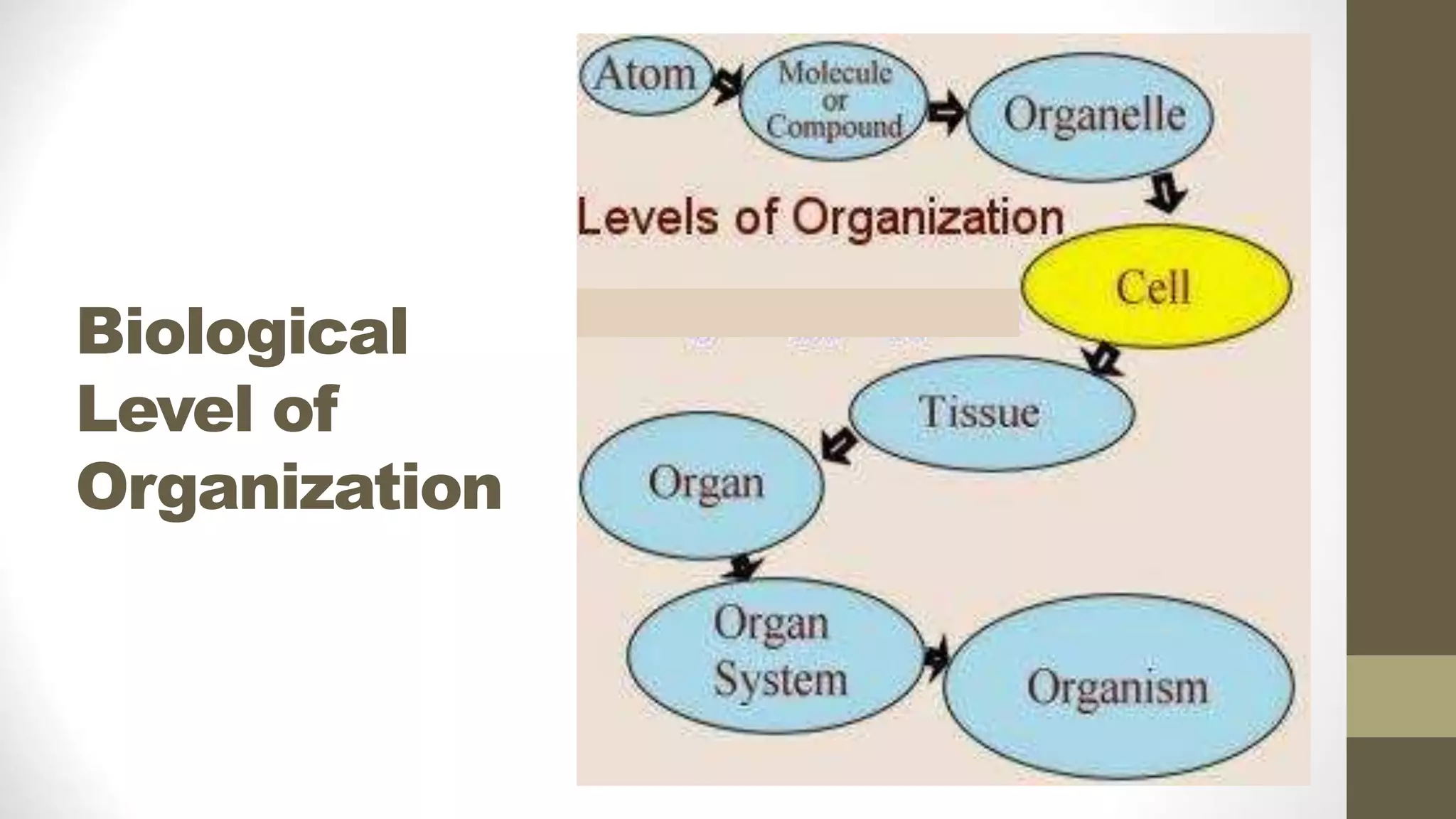 Biological Level of Organization

Atom

Molecule or Compound

Organelle

Levels of Organization

Cell

Tissue

Organ

Organ System

Organism